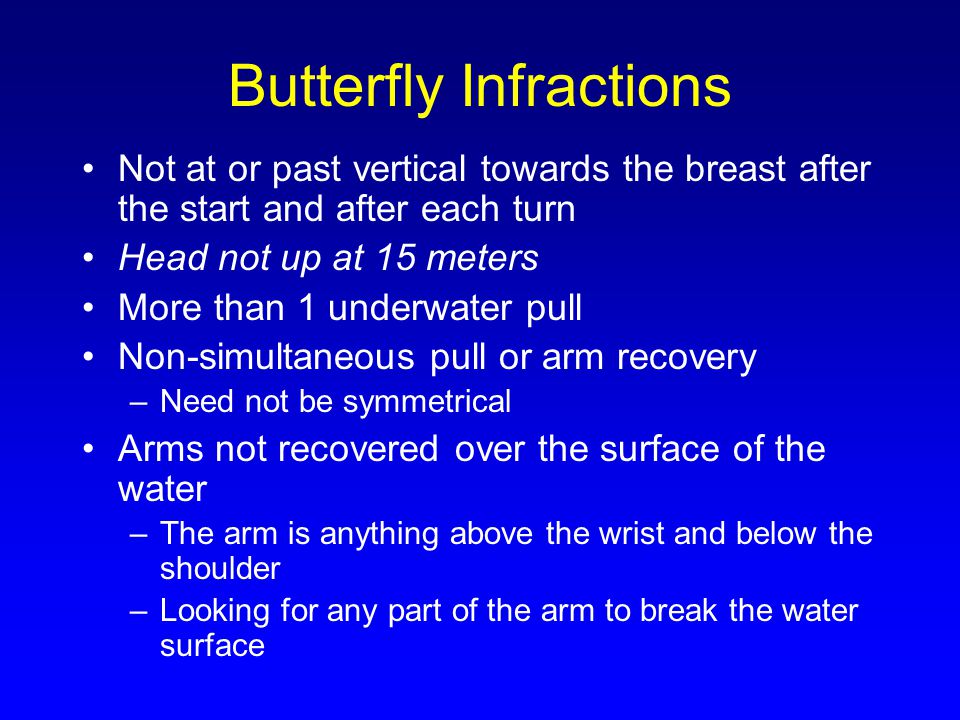 Butterfly Infractions

• Not at or past vertical towards the breast after the start and after each turn
• Head not up at 15 meters
• More than 1 underwater pull
• Non-simultaneous pull or arm recovery
– Need not be symmetrical
• Arms not recovered over the surface of the water
– The arm is anything above the wrist and below the shoulder
– Looking for any part of the arm to break the water surface